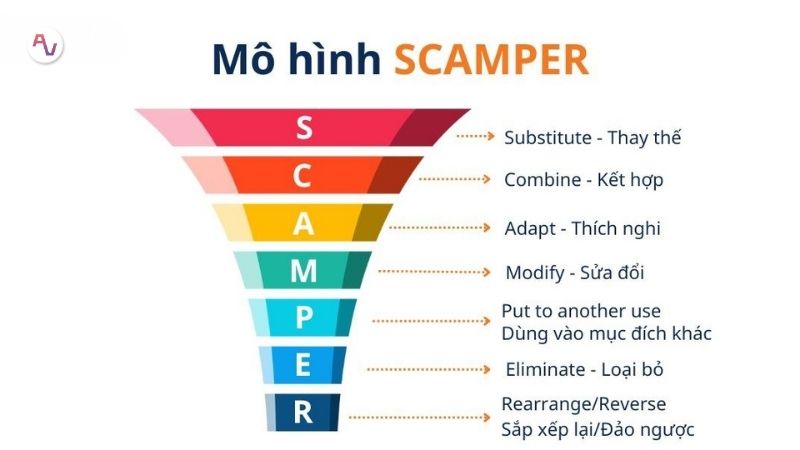 AV

Mô hình SCAMPER

S
Substitute - Thay thế

C
Combine - Kết hợp

A
Adapt - Thích nghi

M
Modify - Sửa đổi

P
Put to another use
Dùng vào mục đích khác

E
Eliminate - Loại bỏ

R
Rearrange/Reverse
Sắp xếp lại/Đảo ngược